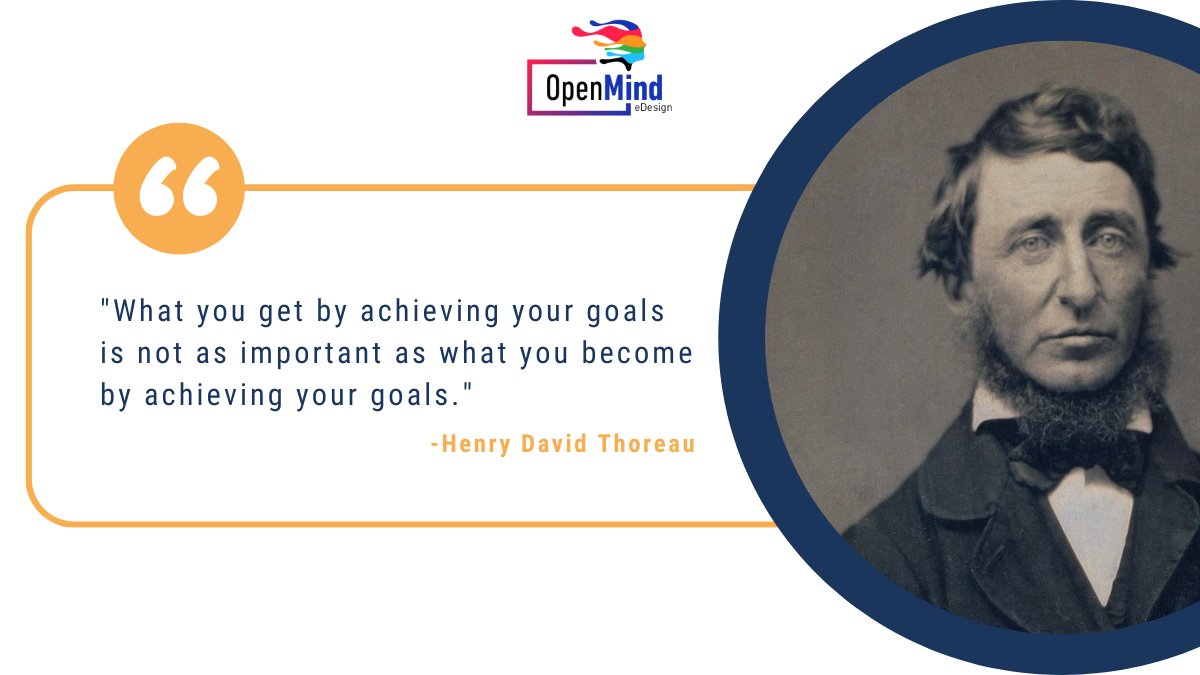 OpenMind
eDesign

"What you get by achieving your goals is not as important as what you become by achieving your goals."

-Henry David Thoreau